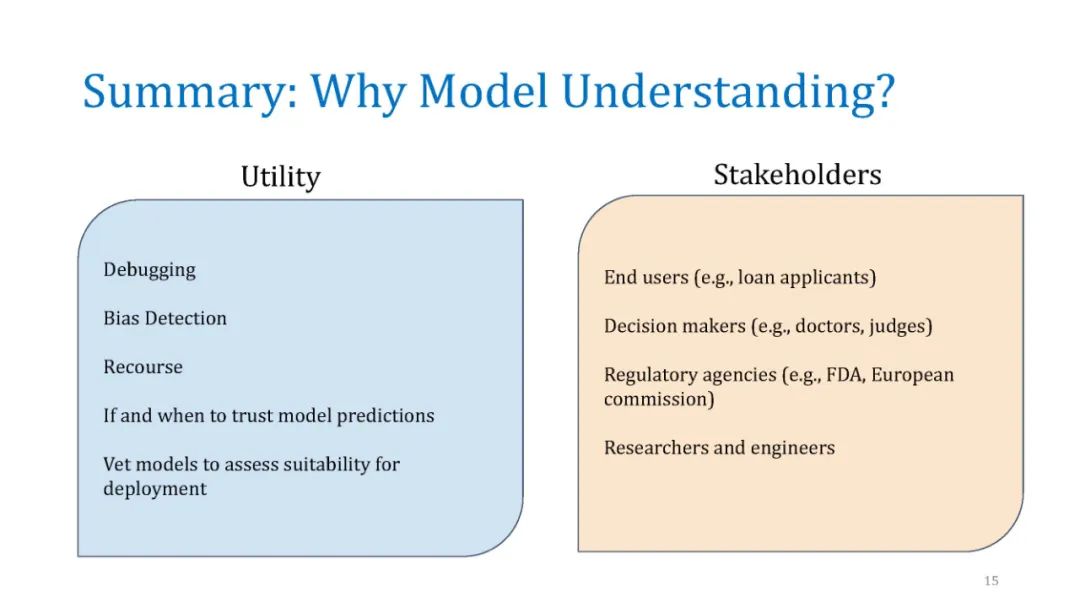 Summary: Why Model Understanding?

Utility

Debugging

Bias Detection

Recourse

If and when to trust model predictions

Vet models to assess suitability for deployment

Stakeholders

End users (e.g., loan applicants)

Decision makers (e.g., doctors, judges)

Regulatory agencies (e.g., FDA, European commission)

Researchers and engineers

15